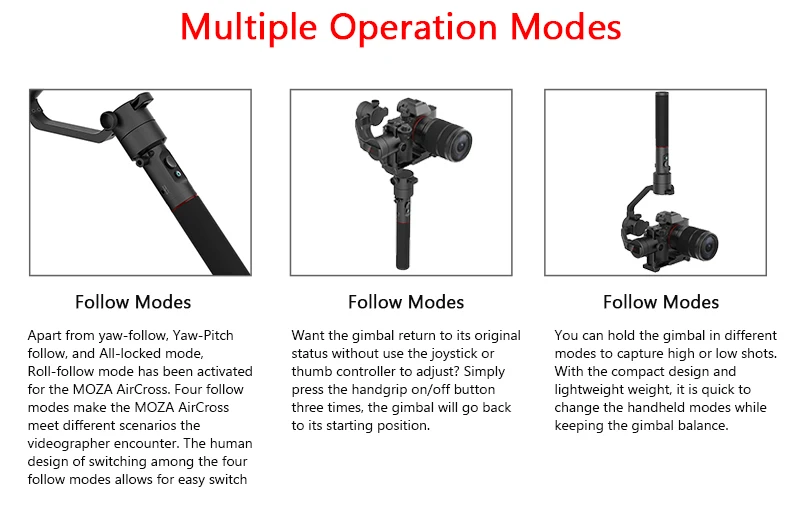 Multiple Operation Modes

Follow Modes

Apart from yaw-follow, Yaw-Pitch follow, and All-locked mode, Roll-follow mode has been activated for the MOZA AirCross. Four follow modes make the MOZA AirCross meet different scenarios the videographer encounter. The human design of switching among the four follow modes allows for easy switch

Follow Modes

Want the gimbal return to its original status without use the joystick or thumb controller to adjust? Simply press the handgrip on/off button three times, the gimbal will go back to its starting position.

Follow Modes

You can hold the gimbal in different modes to capture high or low shots. With the compact design and lightweight weight, it is quick to change the handheld modes while keeping the gimbal balance.